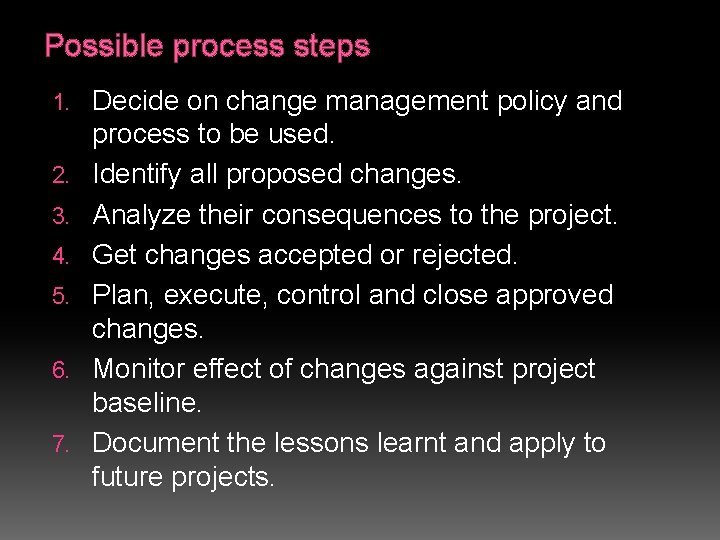 Possible process steps

1. Decide on change management policy and process to be used.
2. Identify all proposed changes.
3. Analyze their consequences to the project.
4. Get changes accepted or rejected.
5. Plan, execute, control and close approved changes.
6. Monitor effect of changes against project baseline.
7. Document the lessons learnt and apply to future projects.